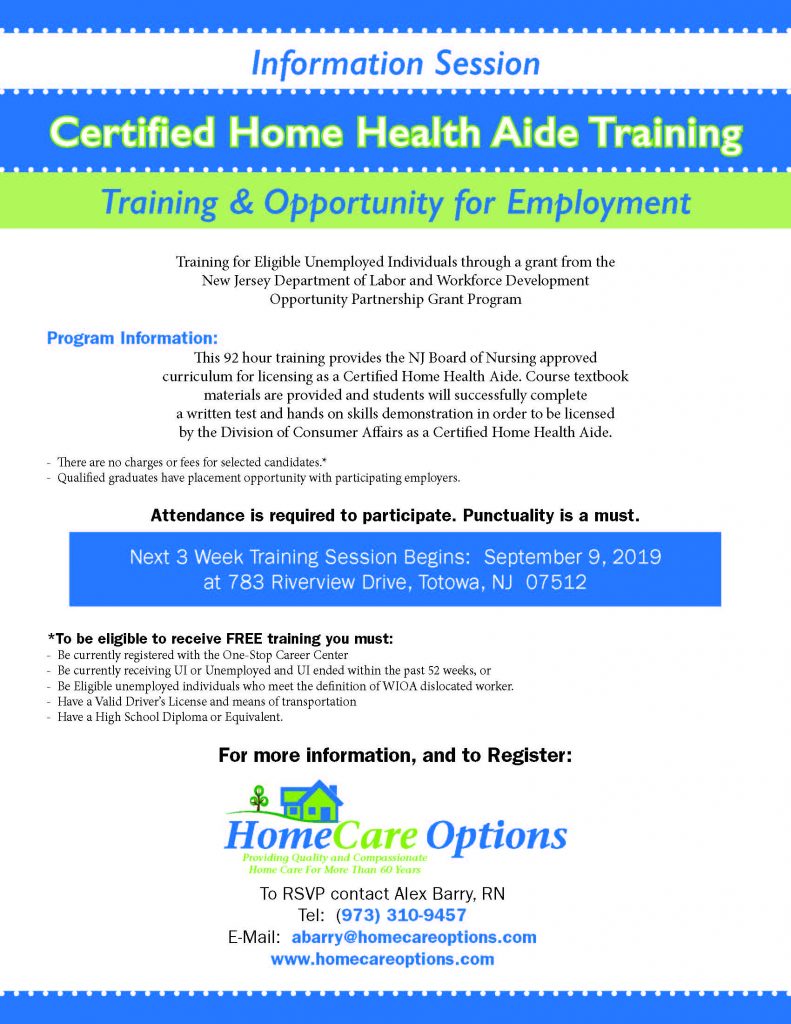 Information Session

Certified Home Health Aide Training

Training & Opportunity for Employment

Training for Eligible Unemployed Individuals through a grant from the New Jersey Department of Labor and Workforce Development Opportunity Partnership Grant Program

Program Information:

This 92 hour training provides the NJ Board of Nursing approved curriculum for licensing as a Certified Home Health Aide. Course textbook materials are provided and students will successfully complete a written test and hands on skills demonstration in order to be licensed by the Division of Consumer Affairs as a Certified Home Health Aide.

- There are no charges or fees for selected candidates.*
- Qualified graduates have placement opportunity with participating employers.

Attendance is required to participate. Punctuality is a must.

Next 3 Week Training Session Begins: September 9, 2019 at 783 Riverview Drive, Totowa, NJ 07512

*To be eligible to receive FREE training you must:
- Be currently registered with the One-Stop Career Center
- Be currently receiving UI or Unemployed and UI ended within the past 52 weeks, or
- Be Eligible unemployed individuals who meet the definition of WIOA dislocated worker.
- Have a Valid Driver's License and means of transportation
- Have a High School Diploma or Equivalent.

For more information, and to Register:

HomeCare Options
Providing Quality and Compassionate Home Care For More Than 60 Years

To RSVP contact Alex Barry, RN
Tel: (973) 310-9457
E-Mail: abarry@homecareoptions.com
www.homecareoptions.com